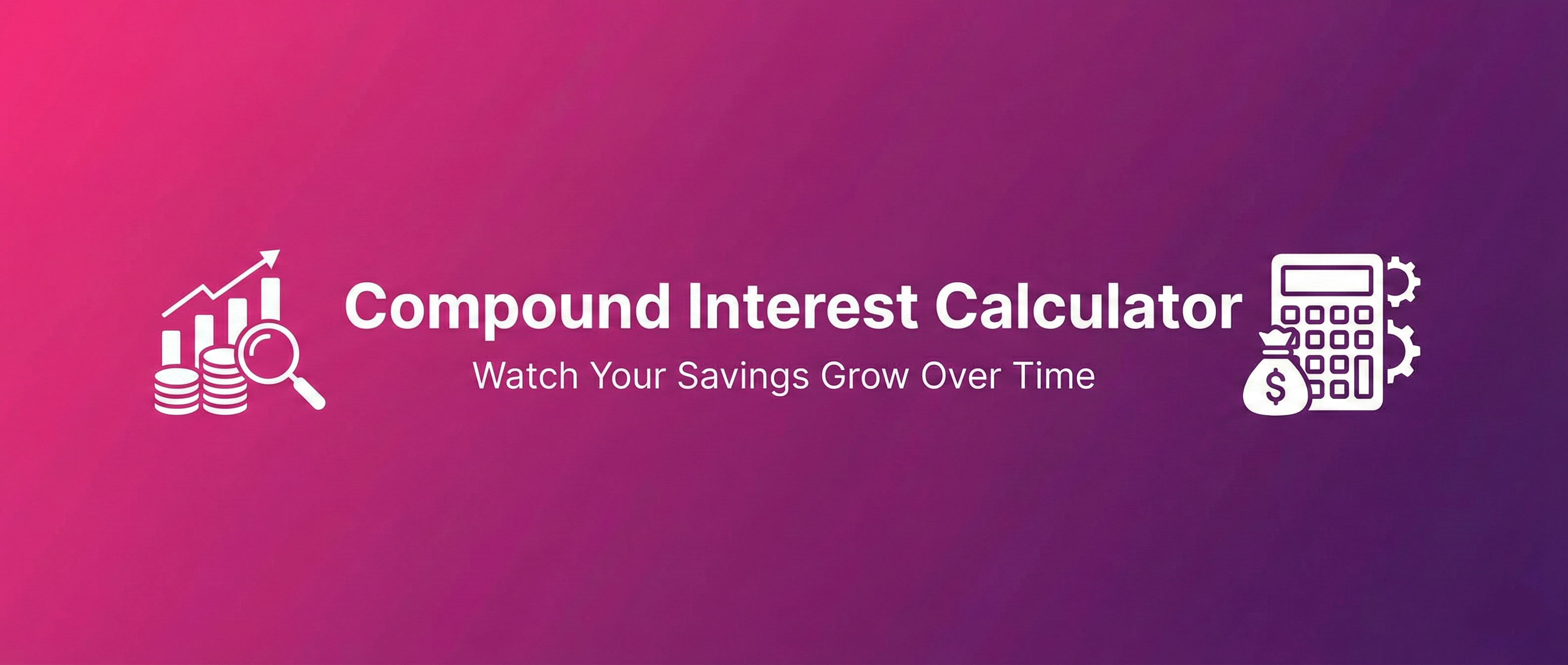 Compound Interest Calculator

Watch Your Savings Grow Over Time

$